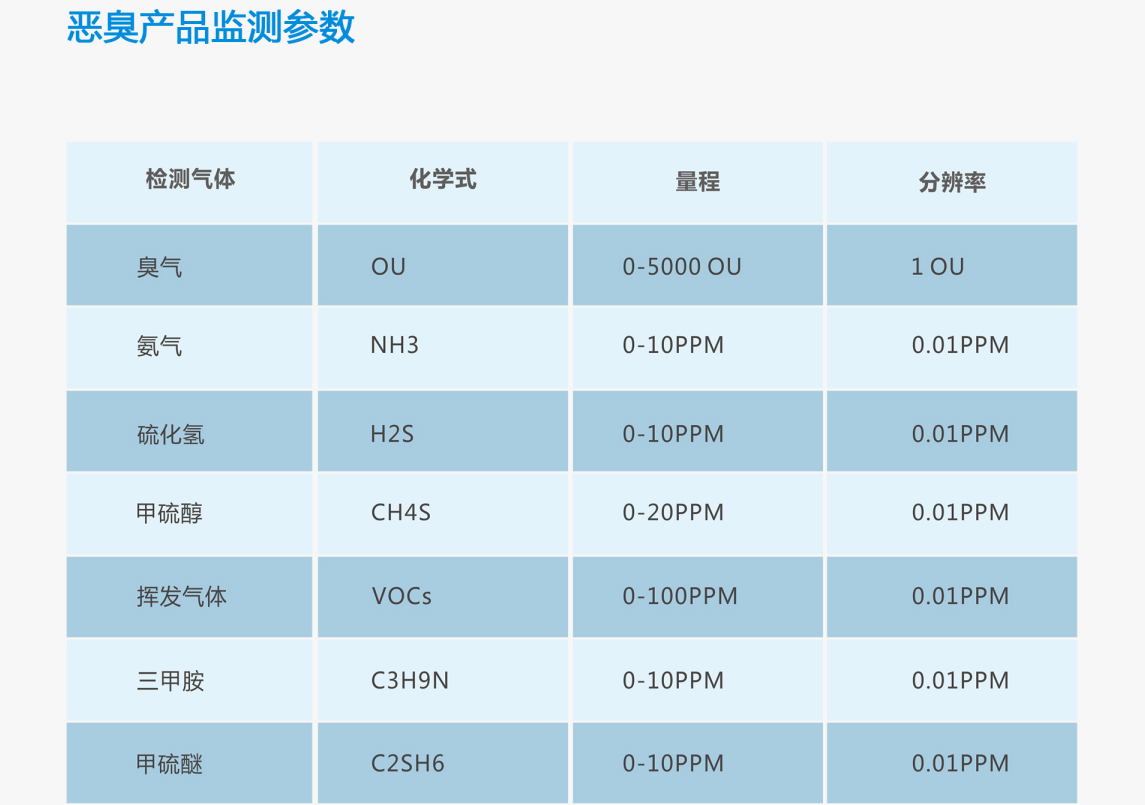 恶臭产品监测参数

| 检测气体 | 化学式 | 量程 | 分辨率 |
|---|---|---|---|
| 臭气 | OU | 0-5000 OU | 1 OU |
| 氨气 | NH3 | 0-10PPM | 0.01PPM |
| 硫化氢 | H2S | 0-10PPM | 0.01PPM |
| 甲硫醇 | CH4S | 0-20PPM | 0.01PPM |
| 挥发气体 | VOCs | 0-100PPM | 0.01PPM |
| 三甲胺 | C3H9N | 0-10PPM | 0.01PPM |
| 甲硫醚 | C2SH6 | 0-10PPM | 0.01PPM |